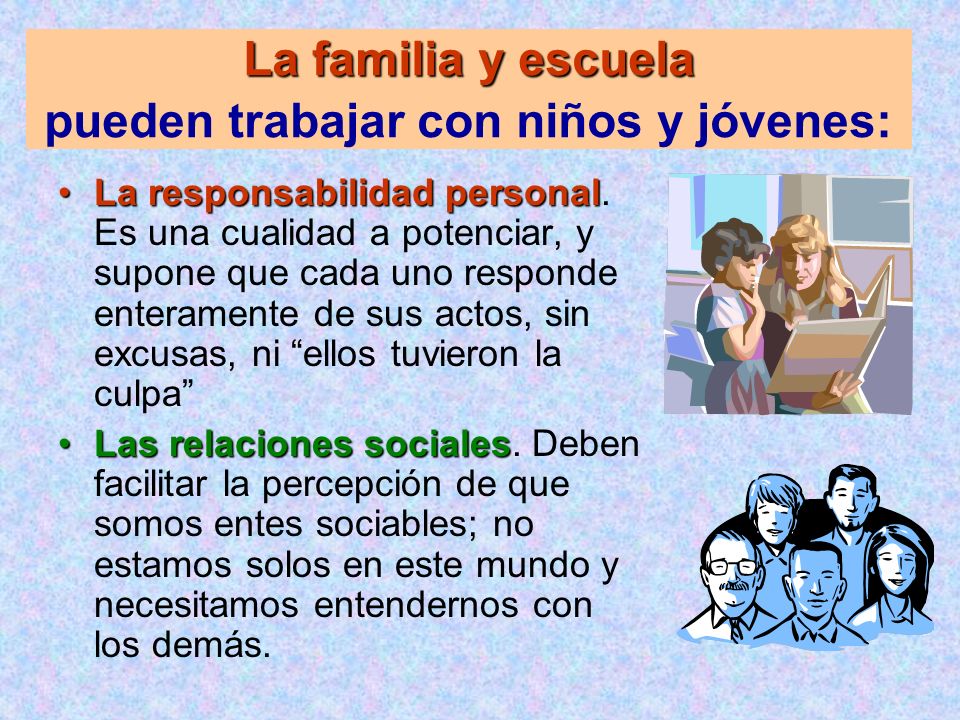 La familia y escuela
pueden trabajar con niños y jóvenes:

• La responsabilidad personal. Es una cualidad a potenciar, y supone que cada uno responde enteramente de sus actos, sin excusas, ni “ellos tuvieron la culpa”

• Las relaciones sociales. Deben facilitar la percepción de que somos entes sociables; no estamos solos en este mundo y necesitamos entendernos con los demás.